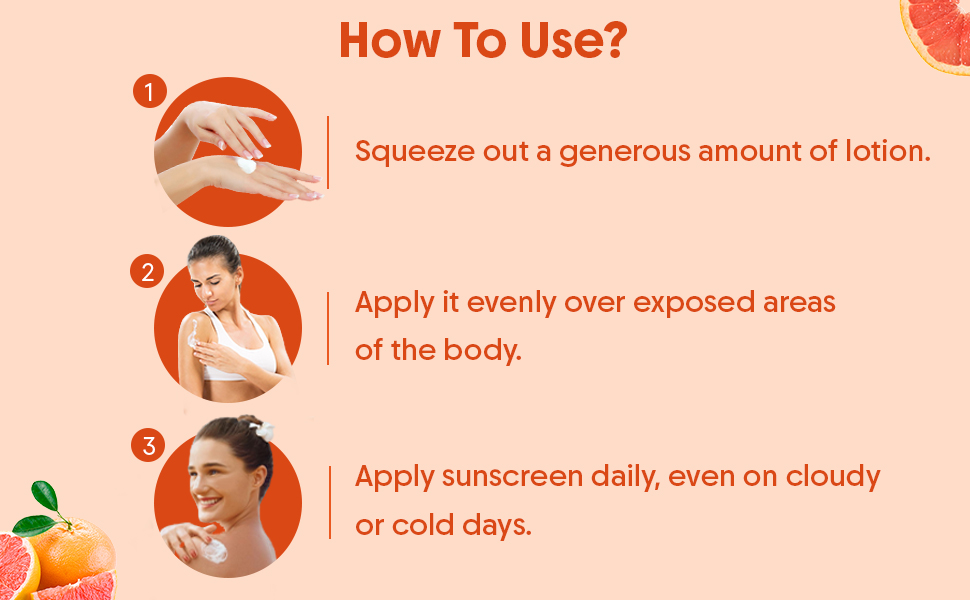 How To Use?

1

Squeeze out a generous amount of lotion.

2

Apply it evenly over exposed areas of the body.

3

Apply sunscreen daily, even on cloudy or cold days.